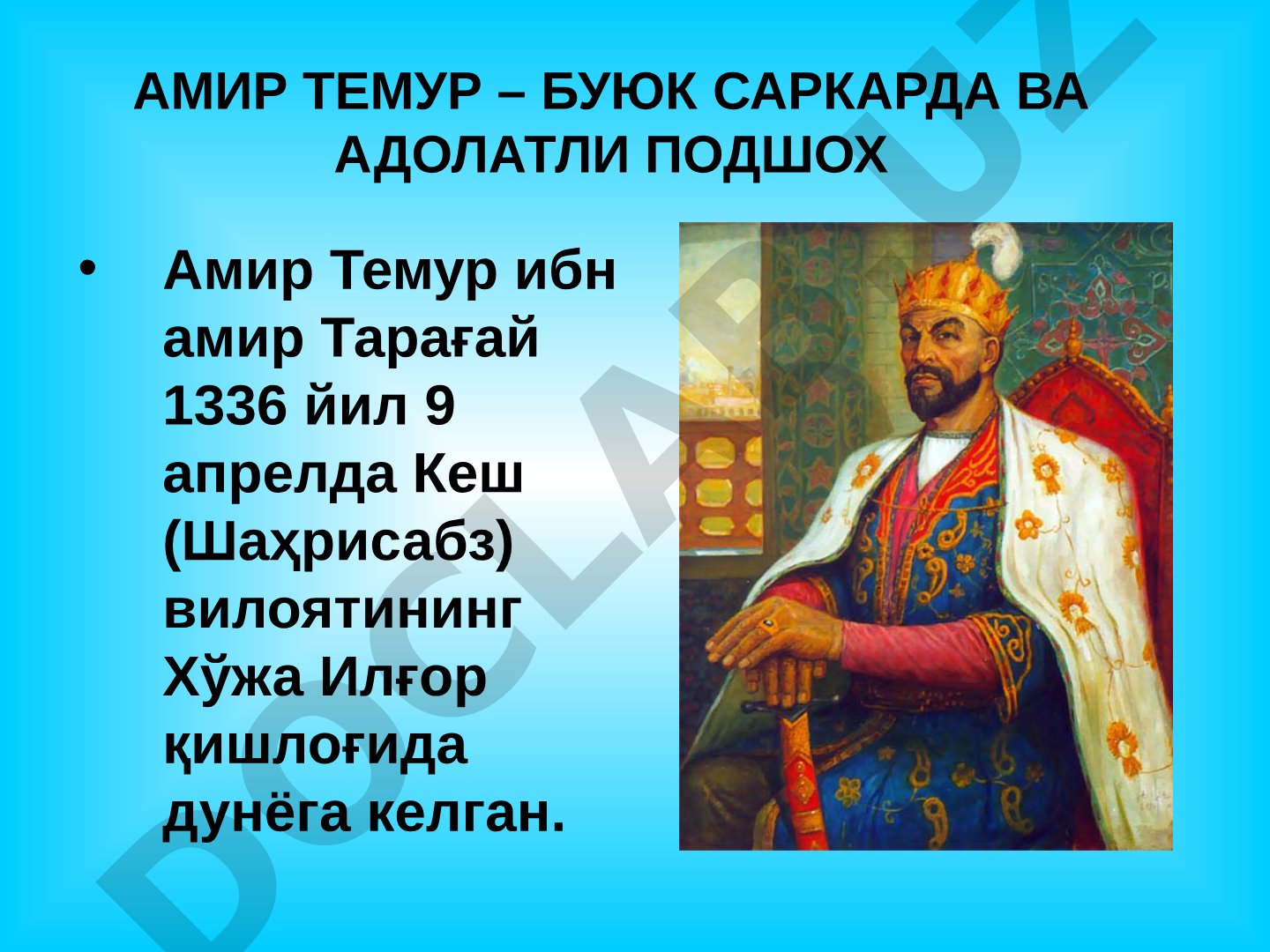 АМИР ТЕМУР – БУЮК САРКАРДА ВА АДОЛАТЛИ ПОДШОХ

• Амир Темур ибн амир Тарағай 1336 йил 9 апрелда Кеш (Шаҳрисабз) вилоятининг Хўжа Илғор қишлоғида дунёга келган.

DOCLAD.UZ